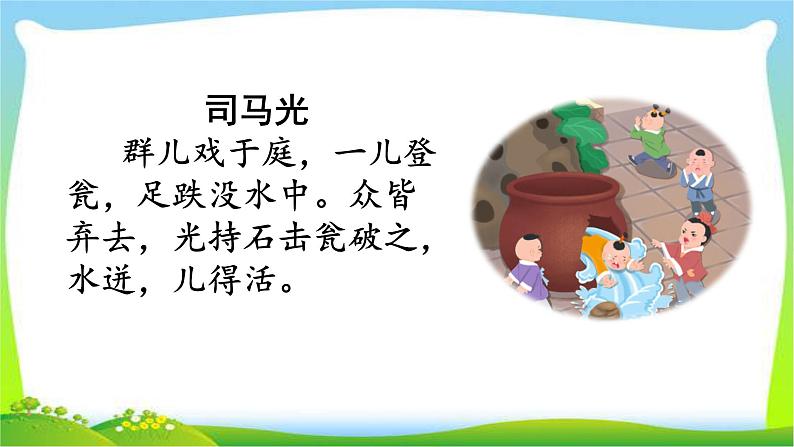 司马光

群儿戏于庭，一儿登瓮，足跌没水中。众皆弃去，光持石击瓮破之，水迸，儿得活。